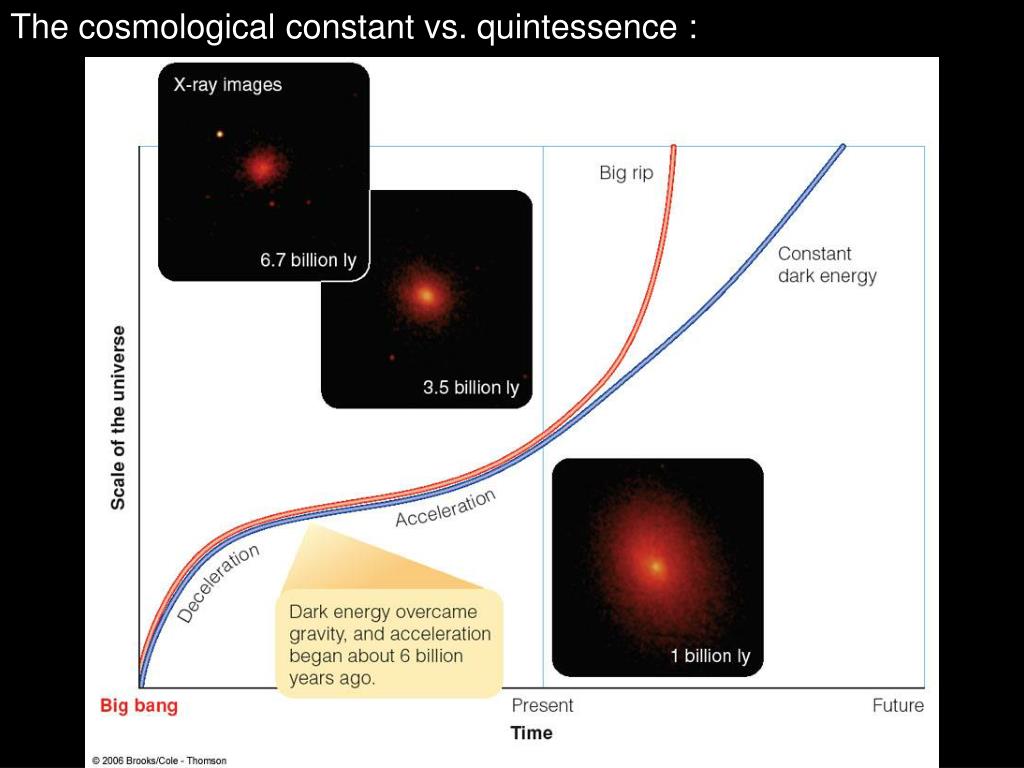 The cosmological constant vs. quintessence :

X-ray images

6.7 billion ly

3.5 billion ly

1 billion ly

Big rip

Constant dark energy

Scale of the universe

Acceleration

Deceleration

Dark energy overcame gravity, and acceleration began about 6 billion years ago.

Big bang

Present

Future

Time

© 2006 Brooks/Cole - Thomson